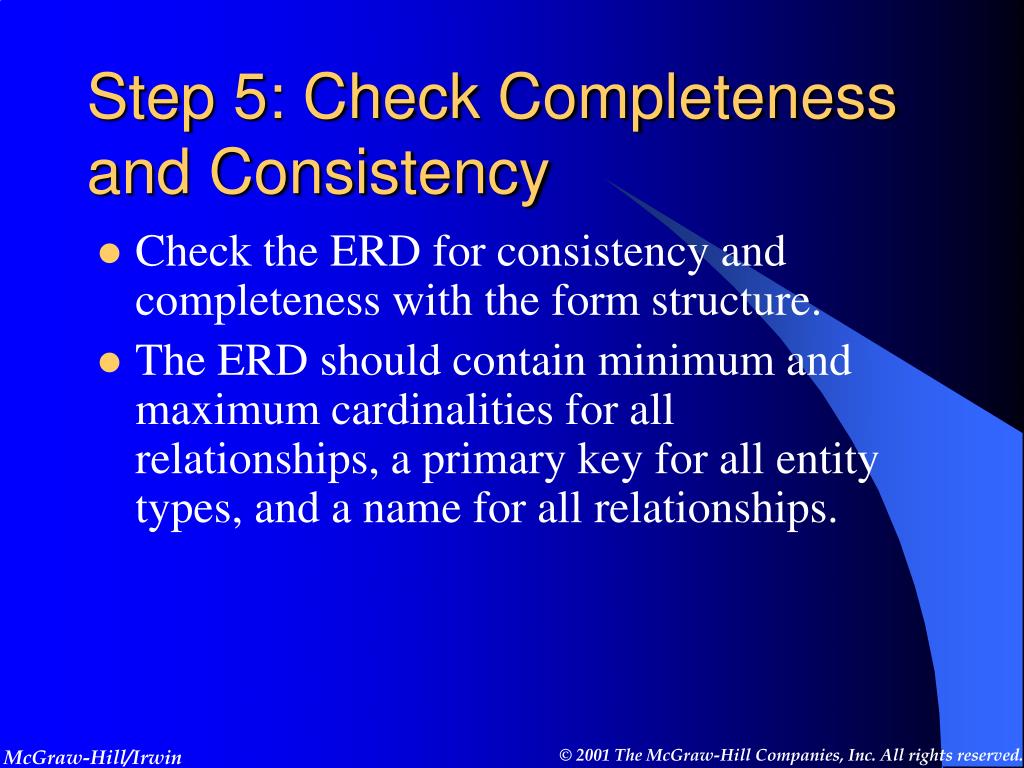 Step 5: Check Completeness and Consistency

- Check the ERD for consistency and completeness with the form structure.
- The ERD should contain minimum and maximum cardinalities for all relationships, a primary key for all entity types, and a name for all relationships.

McGraw-Hill/Irwin

© 2001 The McGraw-Hill Companies, Inc. All rights reserved.